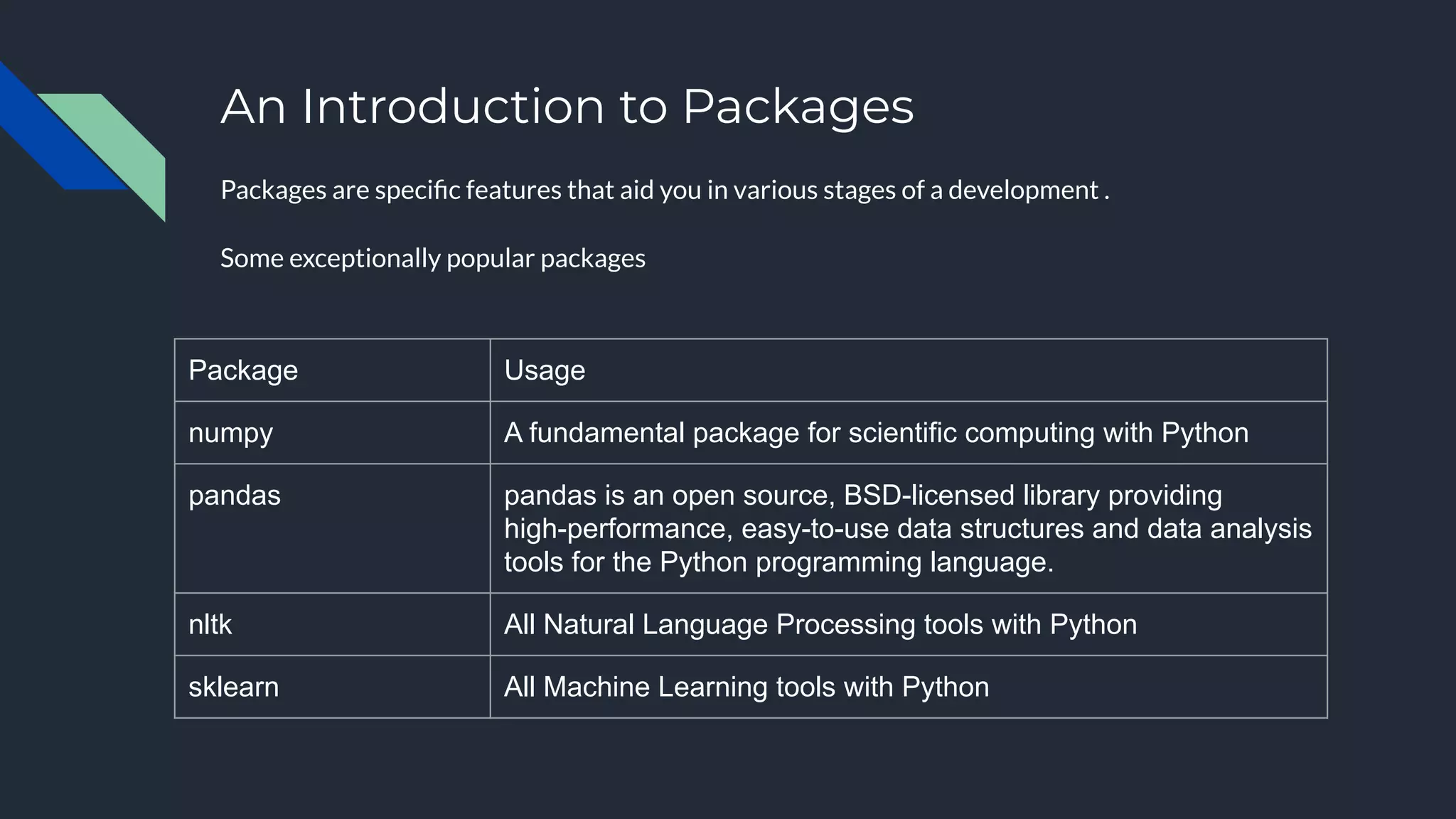 An Introduction to Packages

Packages are specific features that aid you in various stages of a development .

Some exceptionally popular packages

| Package | Usage |
|---|---|
| numpy | A fundamental package for scientific computing with Python |
| pandas | pandas is an open source, BSD-licensed library providing high-performance, easy-to-use data structures and data analysis tools for the Python programming language. |
| nltk | All Natural Language Processing tools with Python |
| sklearn | All Machine Learning tools with Python |